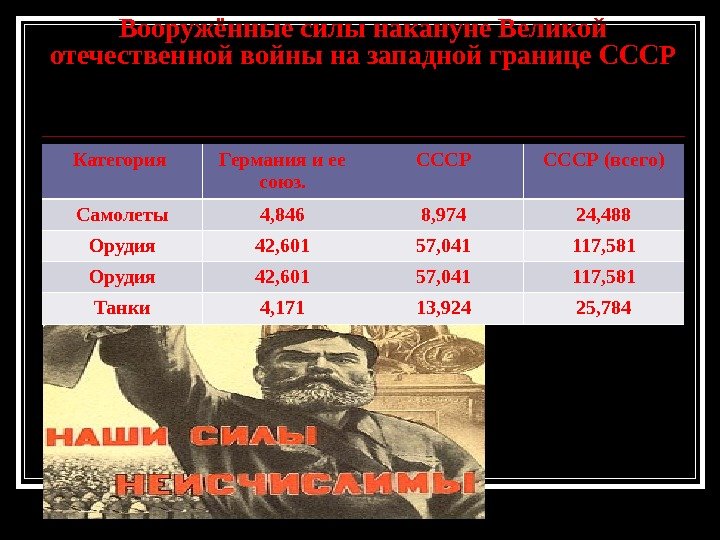 Вооружённые силы накануне Великой отечественной войны на западной границе СССР

| Категория | Германия и ее союз. | СССР | СССР (всего) |
|---|---|---|---|
| Самолеты | 4,846 | 8,974 | 24,488 |
| Орудия | 42,601 | 57,041 | 117,581 |
| Орудия | 42,601 | 57,041 | 117,581 |
| Танки | 4,171 | 13,924 | 25,784 |

НАШИ СИЛЫ НЕИСЧИСЛИМЫ